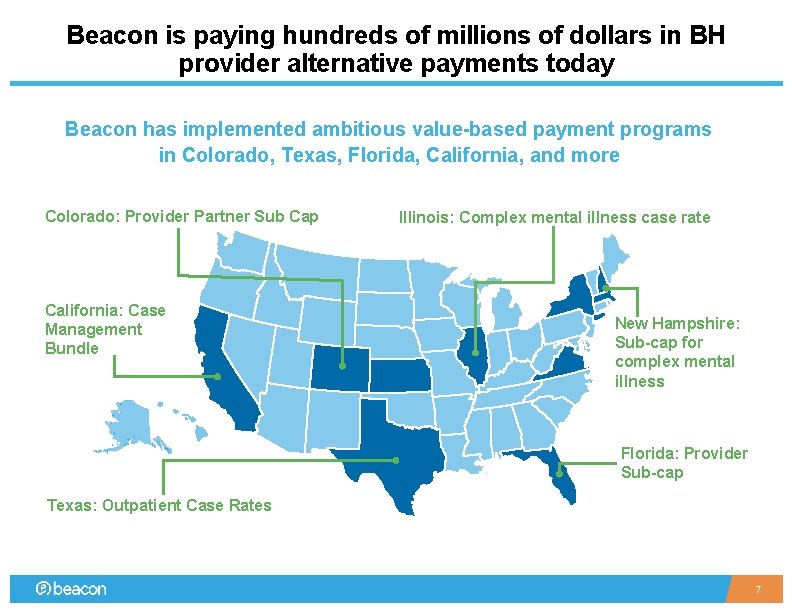 Beacon is paying hundreds of millions of dollars in BH provider alternative payments today

Beacon has implemented ambitious value-based payment programs in Colorado, Texas, Florida, California, and more

Colorado: Provider Partner Sub Cap

Illinois: Complex mental illness case rate

California: Case Management Bundle

New Hampshire: Sub-cap for complex mental illness

Florida: Provider Sub-cap

Texas: Outpatient Case Rates

beacon

7